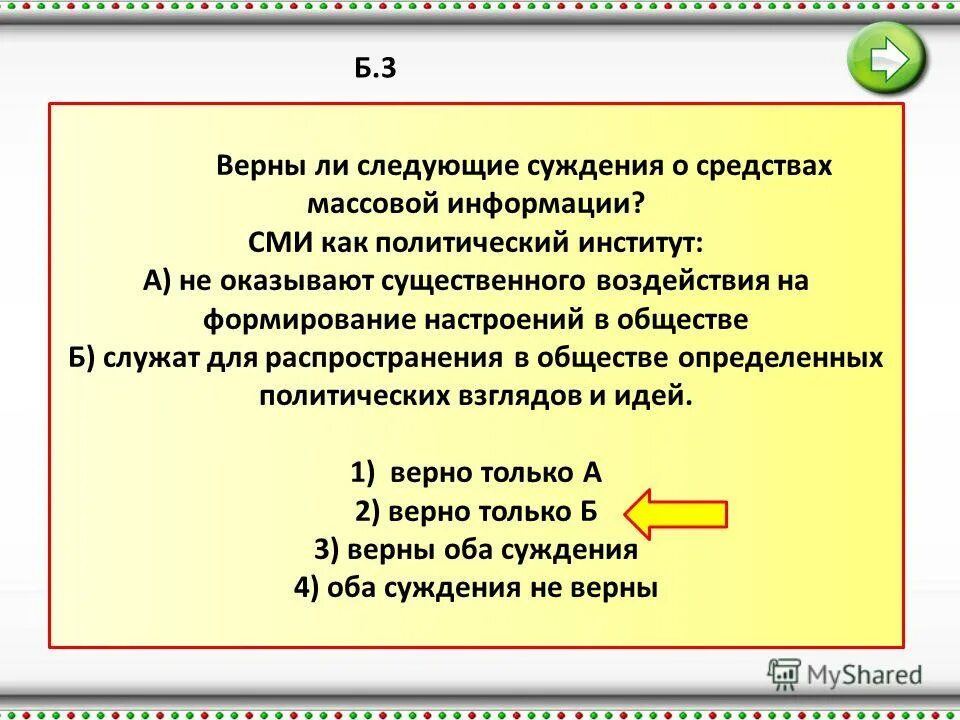 Б.3

Верны ли следующие суждения о средствах массовой информации?
СМИ как политический институт:
А) не оказывают существенного воздействия на формирование настроений в обществе
Б) служат для распространения в обществе определенных политических взглядов и идей.

1) верно только А
2) верно только Б
3) верны оба суждения
4) оба суждения не верны

MyShared